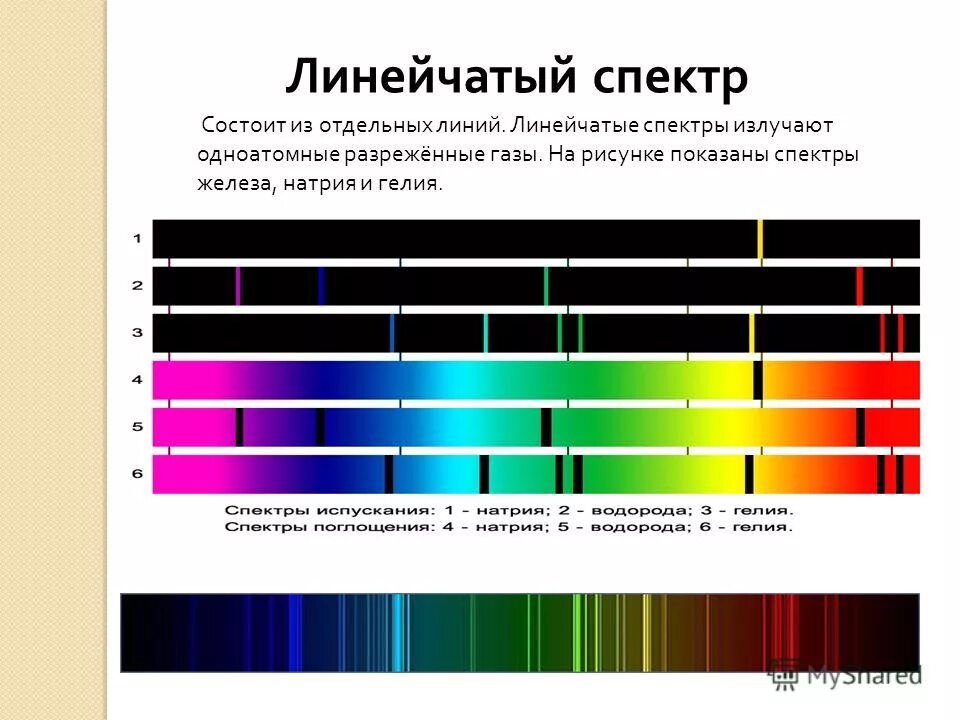 Линейчатый спектр

Состоит из отдельных линий. Линейчатые спектры излучают одноатомные разрежённые газы. На рисунке показаны спектры железа, натрия и гелия.

1
2
3
4
5
6

Спектры испускания: 1 - натрия; 2 - водорода; 3 - гелия.
Спектры поглощения: 4 - натрия; 5 - водорода; 6 - гелия.

MyShared